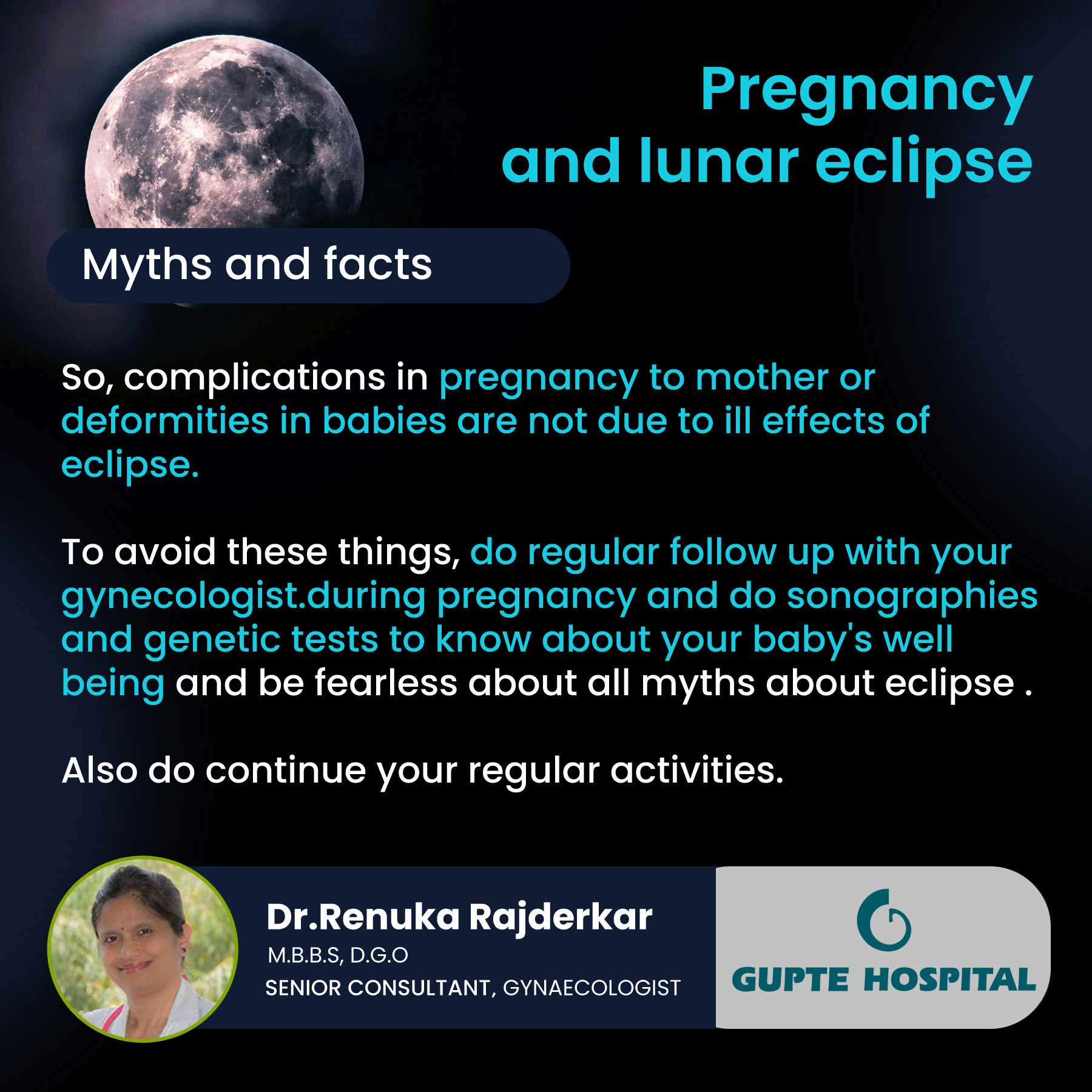 Pregnancy and lunar eclipse

Myths and facts

So, complications in pregnancy to mother or deformities in babies are not due to ill effects of eclipse.

To avoid these things, do regular follow up with your gynecologist.during pregnancy and do sonographies and genetic tests to know about your baby's well being and be fearless about all myths about eclipse .

Also do continue your regular activities.

Dr.Renuka Rajderkar
M.B.B.S, D.G.O
SENIOR CONSULTANT, GYNAECOLOGIST

GUPTE HOSPITAL